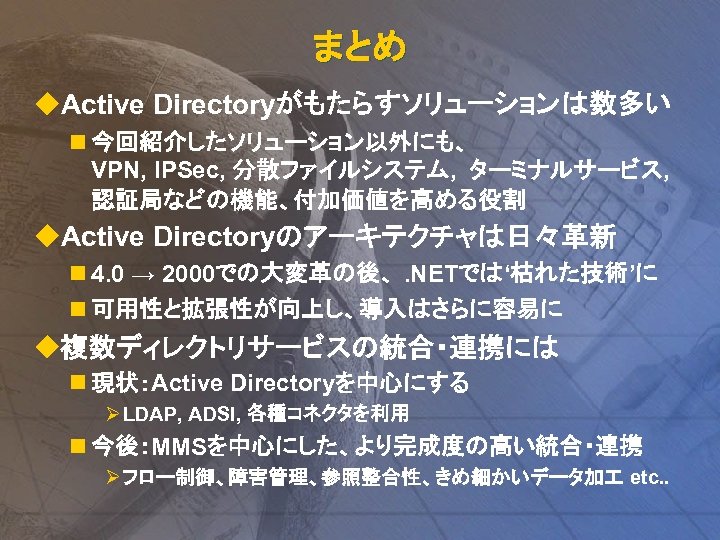 まとめ

◆Active Directoryがもたらすソリューションは数多い

■今回紹介したソリューション以外にも、VPN, IPSec, 分散ファイルシステム, ターミナルサービス, 認証局などの機能、付加価値を高める役割

◆Active Directoryのアーキテクチャは日々革新

■4.0 → 2000での大変革の後、.NETでは‘枯れた技術’に

■可用性と拡張性が向上し、導入はさらに容易に

◆複数ディレクトリサービスの統合・連携には

■現状：Active Directoryを中心にする

➢LDAP, ADSI, 各種コネクタを利用

■今後：MMSを中心にした、より完成度の高い統合・連携

➢フロー制御、障害管理、参照整合性、きめ細かいデータ加工 etc..